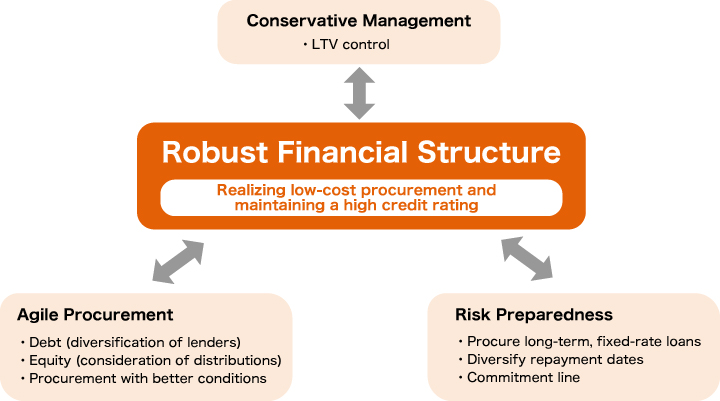 Conservative Management

・LTV control

Robust Financial Structure

Realizing low-cost procurement and maintaining a high credit rating

Agile Procurement

・Debt (diversification of lenders)
・Equity (consideration of distributions)
・Procurement with better conditions

Risk Preparedness

・Procure long-term, fixed-rate loans
・Diversify repayment dates
・Commitment line